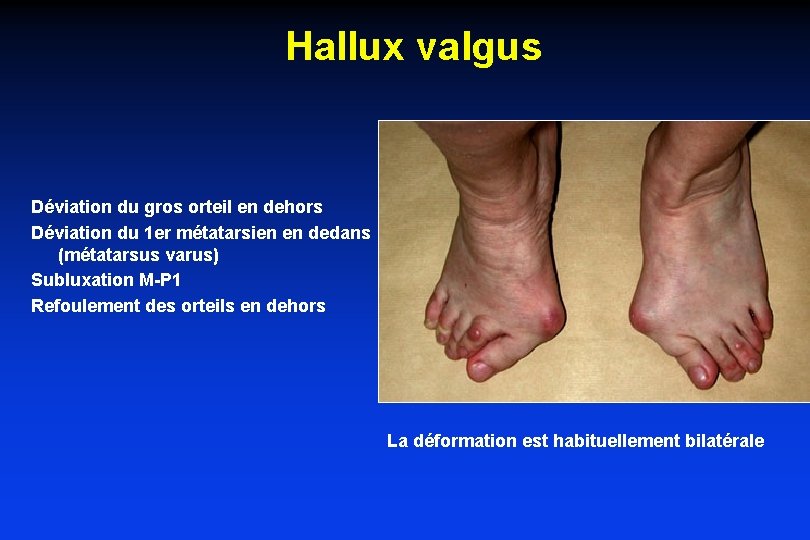 Hallux valgus

Déviation du gros orteil en dehors
Déviation du 1er métatarsien en dedans (métatarsus varus)
Subluxation M-P1
Refoulement des orteils en dehors

La déformation est habituellement bilatérale